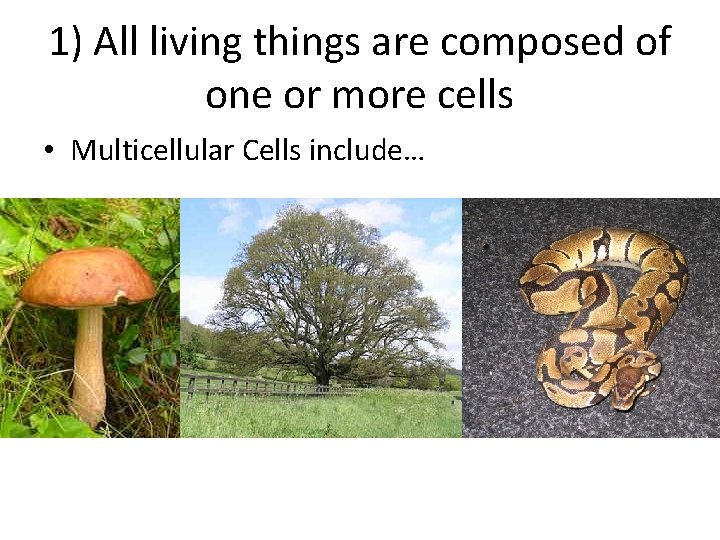 1) All living things are composed of one or more cells

• Multicellular Cells include…